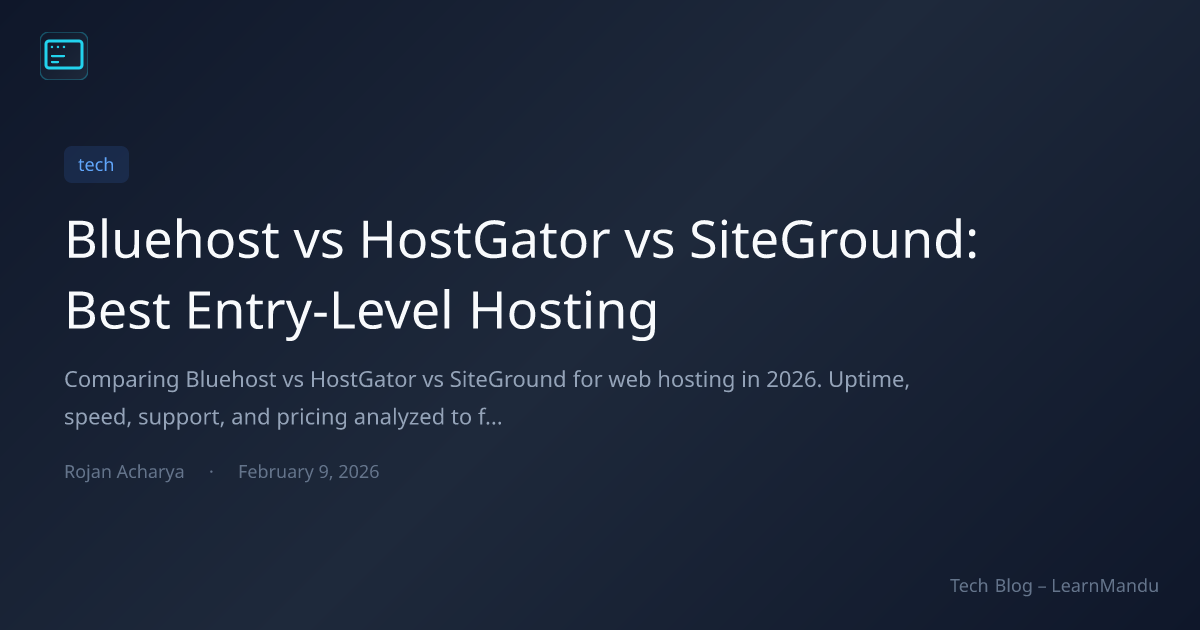 tech

Bluehost vs HostGator vs SiteGround: Best Entry-Level Hosting

Comparing Bluehost vs HostGator vs SiteGround for web hosting in 2026. Uptime, speed, support, and pricing analyzed to f...

Rojan Acharya · February 9, 2026

Tech Blog – LearnMandu